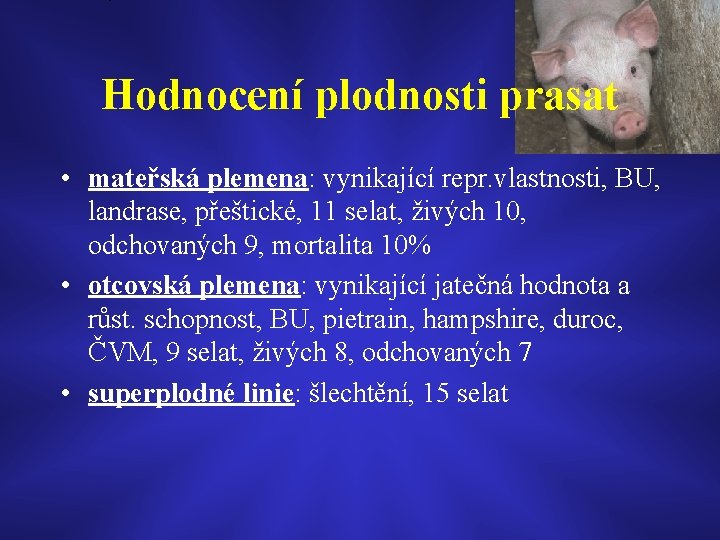 Hodnocení plodnosti prasat

• mateřská plemena: vynikající repr.vlastnosti, BU, landrase, přeštické, 11 selat, živých 10, odchovaných 9, mortalita 10%

• otcovská plemena: vynikající jatečná hodnota a růst. schopnost, BU, pietrain, hampshire, duroc, ČVM, 9 selat, živých 8, odchovaných 7

• superplodné linie: šlechtění, 15 selat